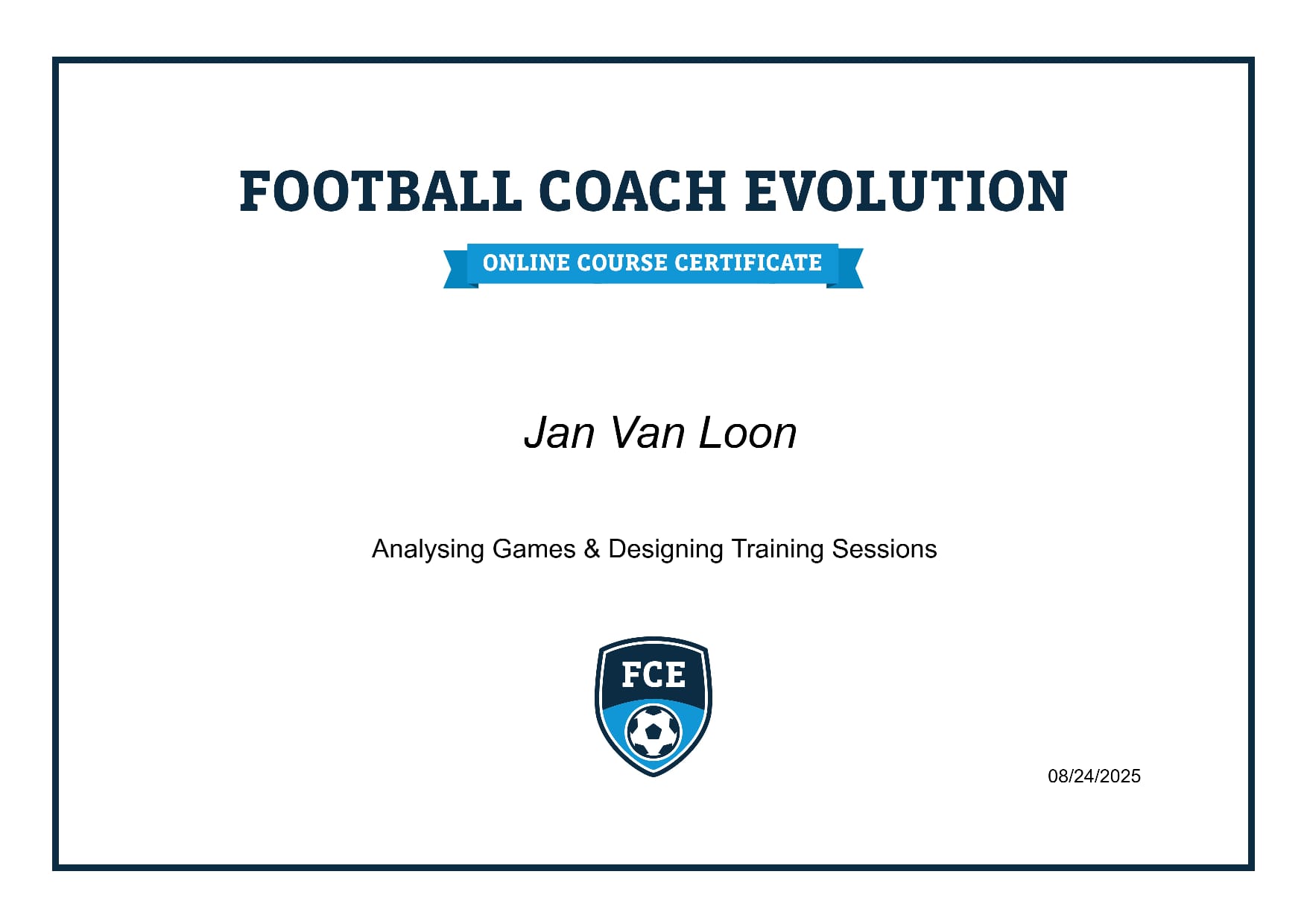 FOOTBALL COACH EVOLUTION

ONLINE COURSE CERTIFICATE

Jan Van Loon

Analysing Games & Designing Training Sessions

FCE

08/24/2025